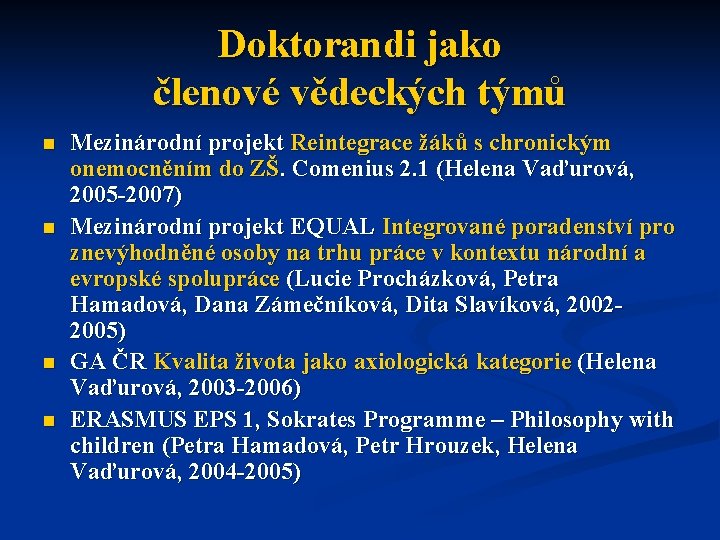 Doktorandi jako
členové vědeckých týmů

- Mezinárodní projekt Reintegrace žáků s chronickým onemocněním do ZŠ. Comenius 2.1 (Helena Vaďurová, 2005-2007)
- Mezinárodní projekt EQUAL Integrované poradenství pro znevýhodněné osoby na trhu práce v kontextu národní a evropské spolupráce (Lucie Procházková, Petra Hamadová, Dana Zámečníková, Dita Slavíková, 2002-2005)
- GA ČR Kvalita života jako axiologická kategorie (Helena Vaďurová, 2003-2006)
- ERASMUS EPS 1, Sokrates Programme – Philosophy with children (Petra Hamadová, Petr Hrouzek, Helena Vaďurová, 2004-2005)